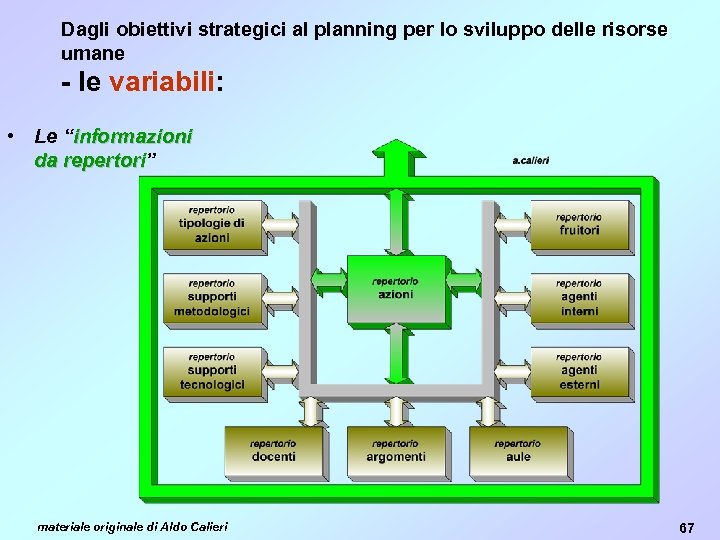 Dagli obiettivi strategici al planning per lo sviluppo delle risorse umane

- le variabili:

• Le "informazioni da repertori"

a.calieri

repertorio
tipologie di azioni

repertorio
supporti metodologici

repertorio
supporti tecnologici

repertorio
azioni

repertorio
fruitori

repertorio
agenti interni

repertorio
agenti esterni

repertorio
docenti

repertorio
argomenti

repertorio
aule

materiale originale di Aldo Calieri

67